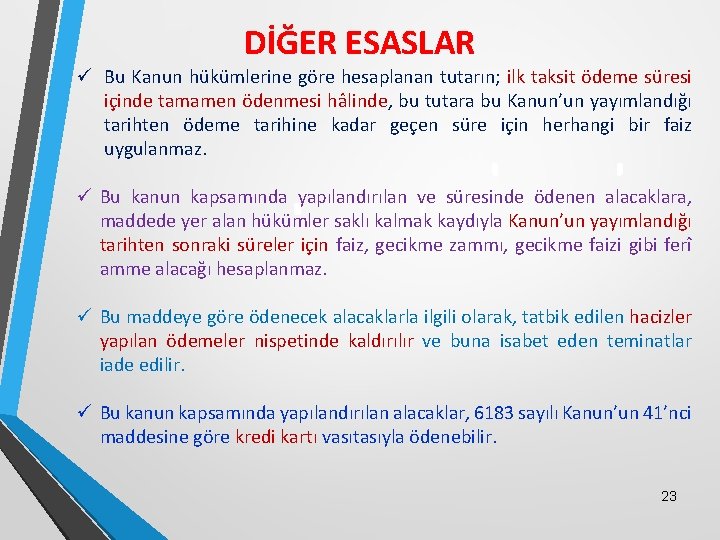 DİĞER ESASLAR

✓ Bu Kanun hükümlerine göre hesaplanan tutarın; ilk taksit ödeme süresi içinde tamamen ödenmesi hâlinde, bu tutara bu Kanun'un yayımlandığı tarihten ödeme tarihine kadar geçen süre için herhangi bir faiz uygulanmaz.

✓ Bu kanun kapsamında yapılandırılan ve süresinde ödenen alacaklara, maddede yer alan hükümler saklı kalmak kaydıyla Kanun'un yayımlandığı tarihten sonraki süreler için faiz, gecikme zammı, gecikme faizi gibi ferî amme alacağı hesaplanmaz.

✓ Bu maddeye göre ödenecek alacaklarla ilgili olarak, tatbik edilen hacizler yapılan ödemeler nispetinde kaldırılır ve buna isabet eden teminatlar iade edilir.

✓ Bu kanun kapsamında yapılandırılan alacaklar, 6183 sayılı Kanun'un 41'nci maddesine göre kredi kartı vasıtasıyla ödenebilir.

23